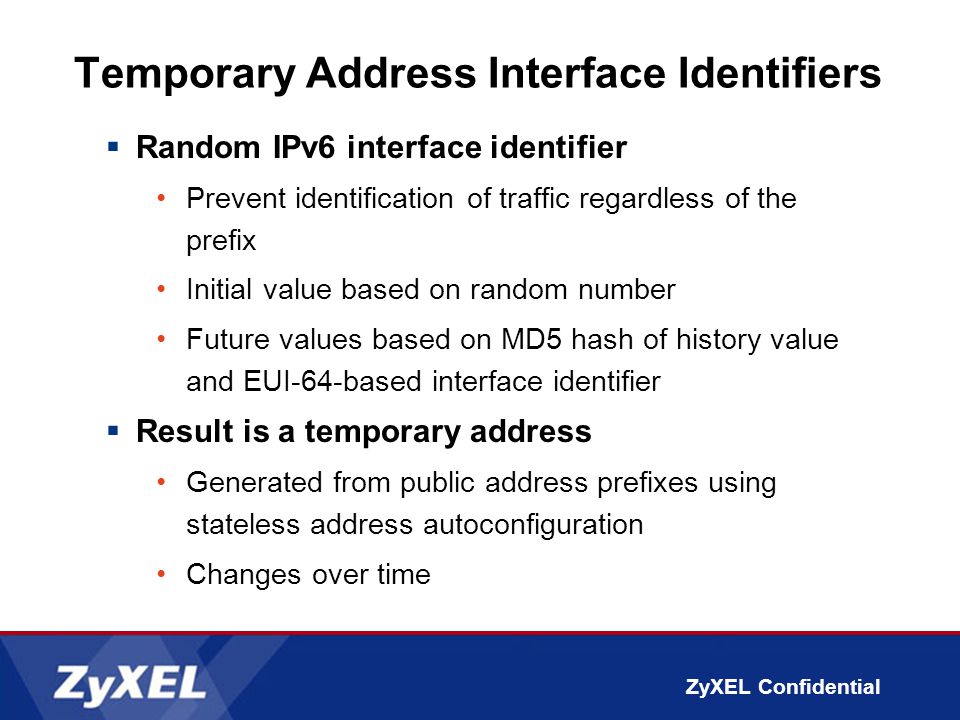 Temporary Address Interface Identifiers

▪ Random IPv6 interface identifier

• Prevent identification of traffic regardless of the prefix

• Initial value based on random number

• Future values based on MD5 hash of history value and EUI-64-based interface identifier

▪ Result is a temporary address

• Generated from public address prefixes using stateless address autoconfiguration

• Changes over time

ZyXEL

ZyXEL Confidential